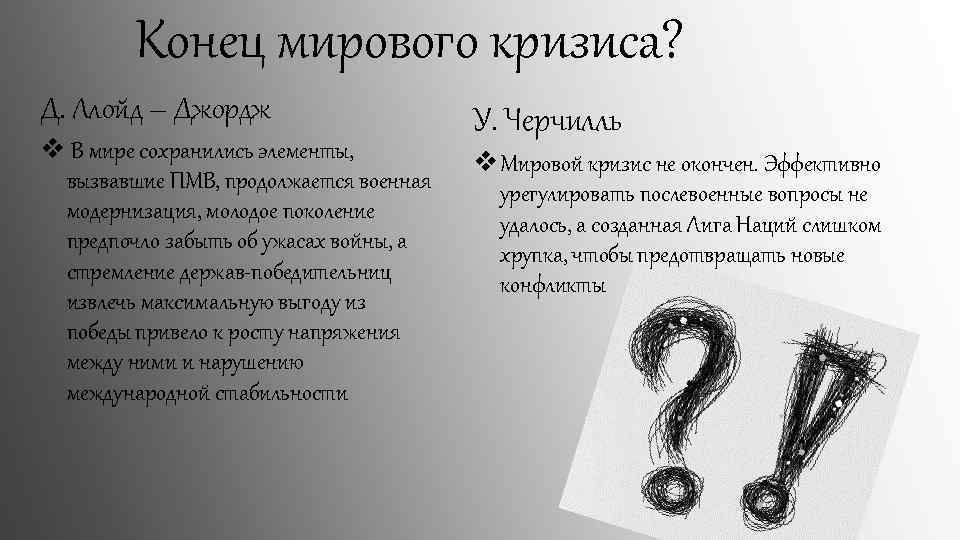 Конец мирового кризиса?

Д. Ллойд – Джордж

❖ В мире сохранились элементы, вызвавшие ПМВ, продолжается военная модернизация, молодое поколение предпочло забыть об ужасах войны, а стремление держав-победительниц извлечь максимальную выгоду из победы привело к росту напряжения между ними и нарушению международной стабильности

У. Черчилль

❖ Мировой кризис не окончен. Эффективно урегулировать послевоенные вопросы не удалось, а созданная Лига Наций слишком хрупка, чтобы предотвращать новые конфликты